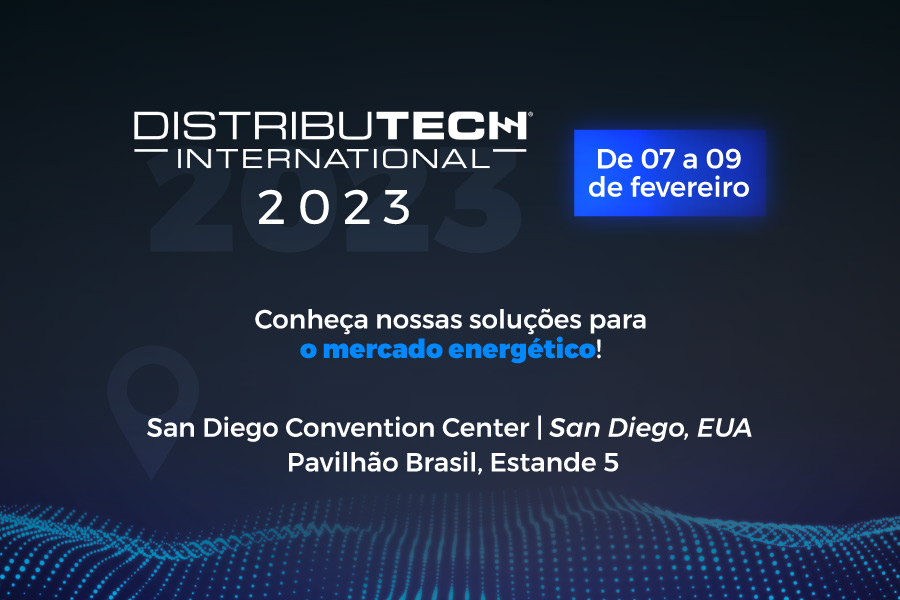 DISTRIBUTECH®
INTERNATIONAL
2023

De 07 a 09 de fevereiro

Conheça nossas soluções para o mercado energético!

San Diego Convention Center | San Diego, EUA
Pavilhão Brasil, Estande 5